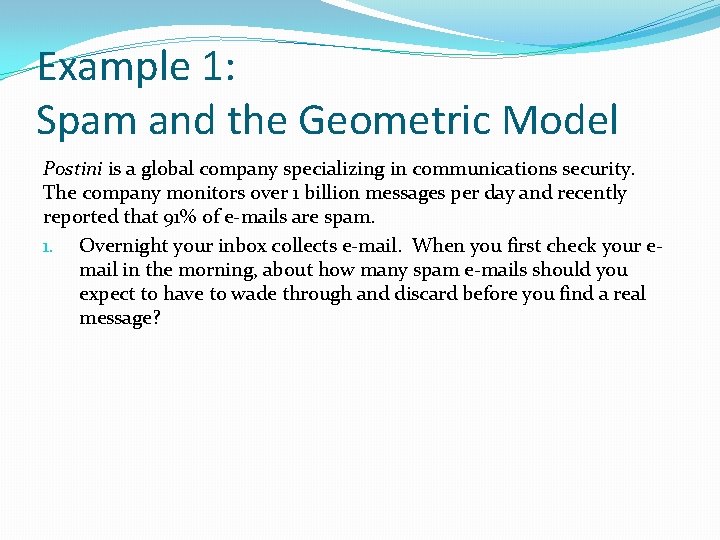 Example 1:
Spam and the Geometric Model

Postini is a global company specializing in communications security. The company monitors over 1 billion messages per day and recently reported that 91% of e-mails are spam.

1. Overnight your inbox collects e-mail. When you first check your e-mail in the morning, about how many spam e-mails should you expect to have to wade through and discard before you find a real message?